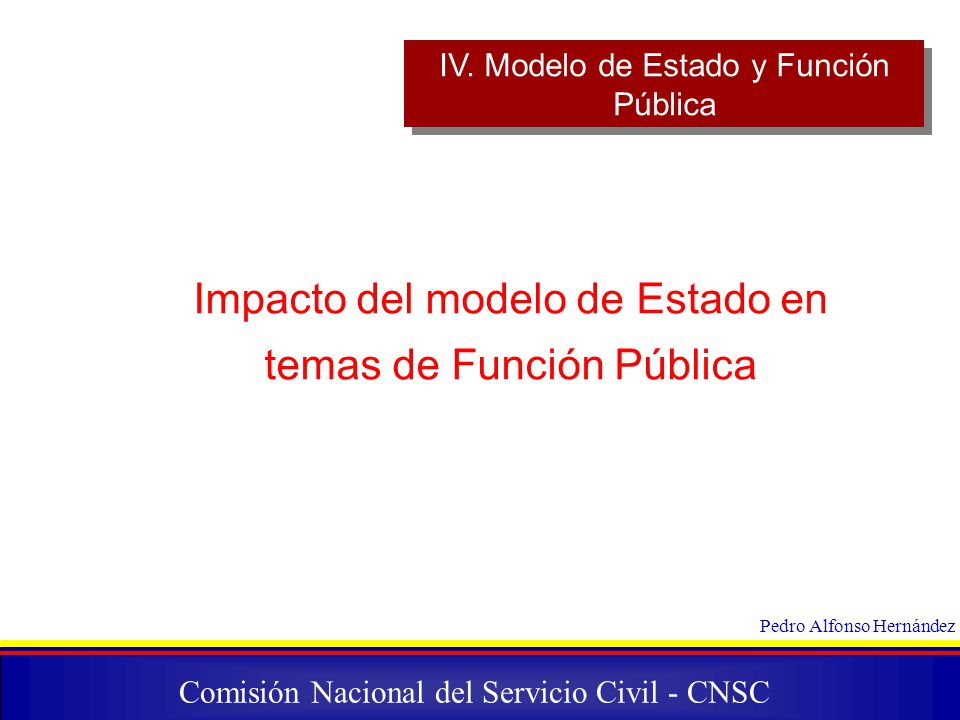 IV. Modelo de Estado y Función Pública

Impacto del modelo de Estado en temas de Función Pública

Pedro Alfonso Hernández

Comisión Nacional del Servicio Civil - CNSC